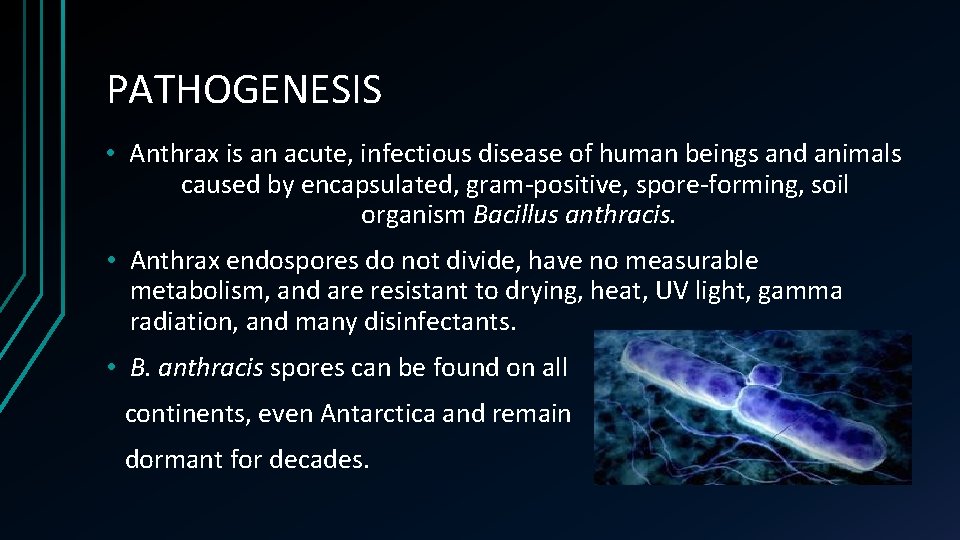 PATHOGENESIS

• Anthrax is an acute, infectious disease of human beings and animals caused by encapsulated, gram-positive, spore-forming, soil organism Bacillus anthracis.

• Anthrax endospores do not divide, have no measurable metabolism, and are resistant to drying, heat, UV light, gamma radiation, and many disinfectants.

• B. anthracis spores can be found on all continents, even Antarctica and remain dormant for decades.